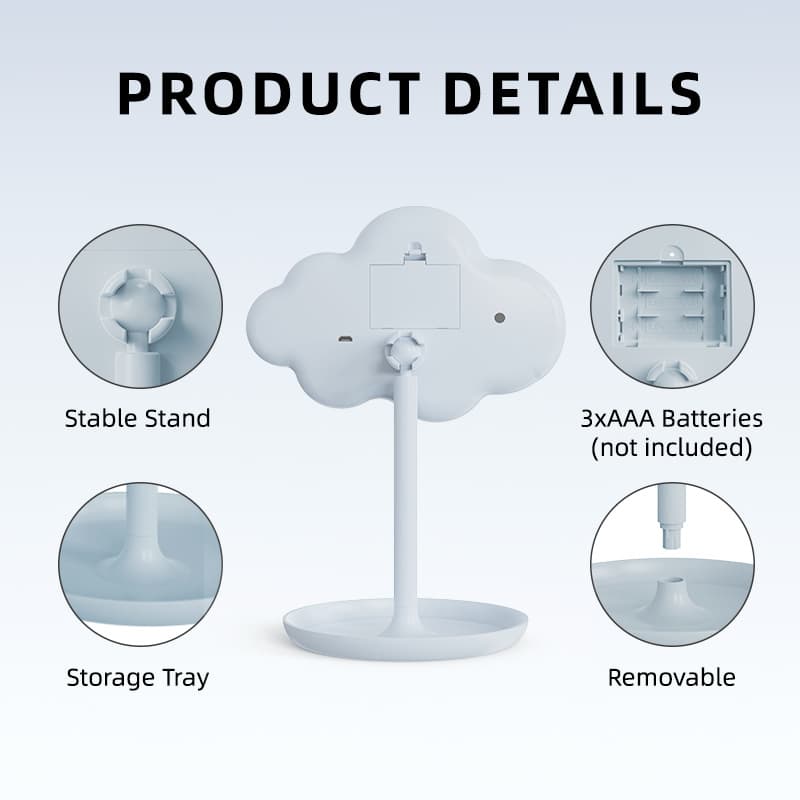 PRODUCT DETAILS

Stable Stand

3xAAA Batteries (not included)

Storage Tray

Removable